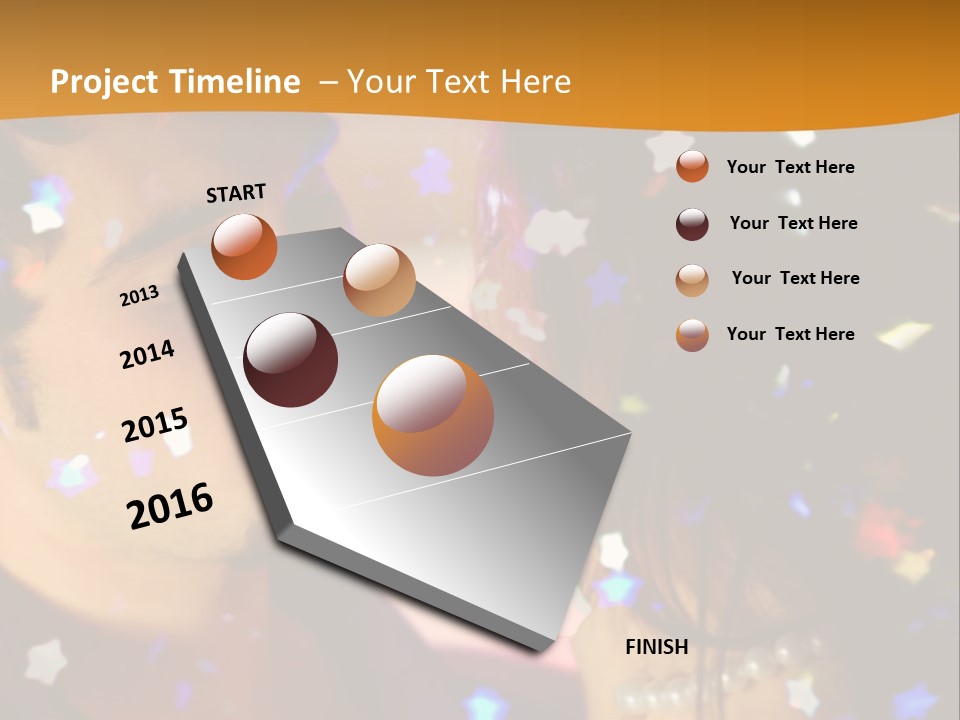 Project Timeline – Your Text Here

START

2013

2014

2015

2016

FINISH

Your Text Here

Your Text Here

Your Text Here

Your Text Here